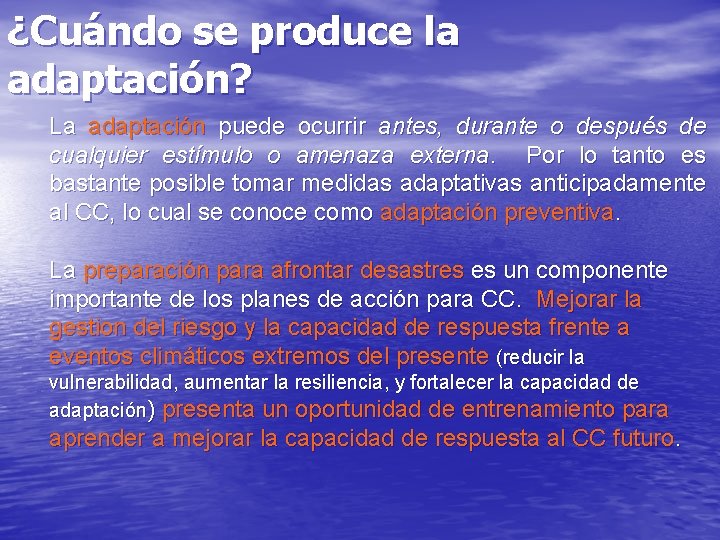 ¿Cuándo se produce la adaptación?

La adaptación puede ocurrir antes, durante o después de cualquier estímulo o amenaza externa. Por lo tanto es bastante posible tomar medidas adaptativas anticipadamente al CC, lo cual se conoce como adaptación preventiva.

La preparación para afrontar desastres es un componente importante de los planes de acción para CC. Mejorar la gestion del riesgo y la capacidad de respuesta frente a eventos climáticos extremos del presente (reducir la vulnerabilidad, aumentar la resiliencia, y fortalecer la capacidad de adaptación) presenta un oportunidad de entrenamiento para aprender a mejorar la capacidad de respuesta al CC futuro.